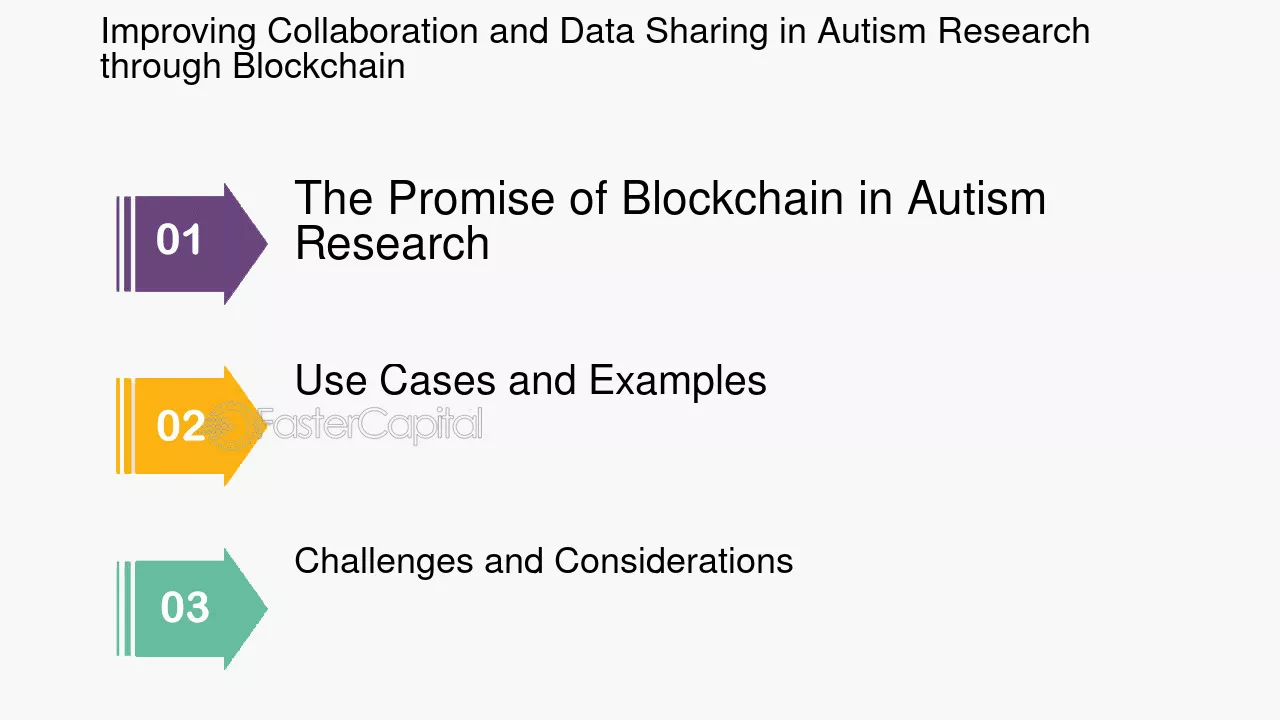 Improving Collaboration and Data Sharing in Autism Research through Blockchain

01

The Promise of Blockchain in Autism Research

02

Use Cases and Examples

03

Challenges and Considerations

FasterCapital